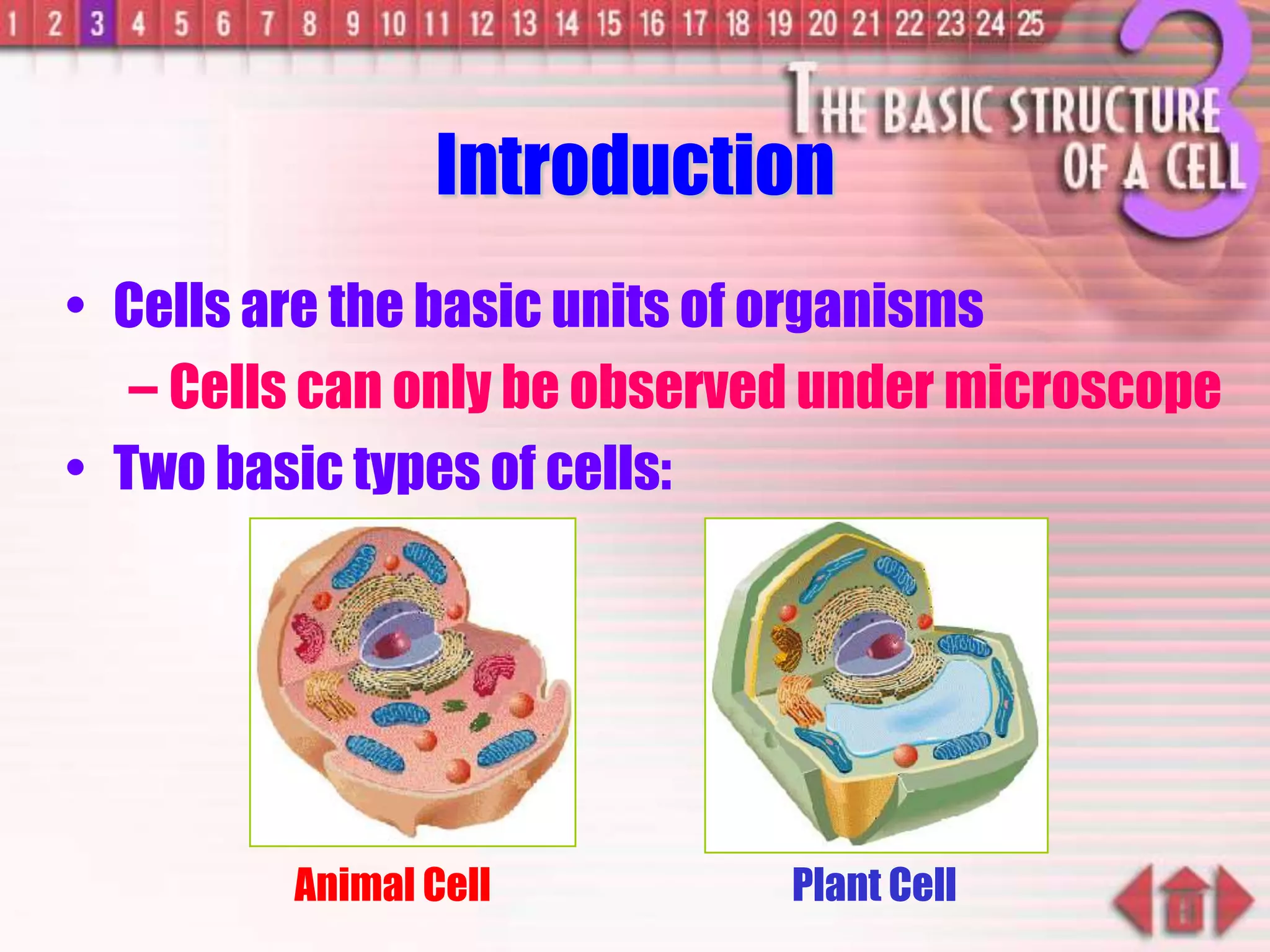 1 2 3 4 5 6 7 8 9 10 11 12 13 14 15 16 17 18 19 20 21 22 23 24 25

THE BASIC STRUCTURE OF A CELL 3

Introduction

• Cells are the basic units of organisms
– Cells can only be observed under microscope
• Two basic types of cells:

Animal Cell

Plant Cell